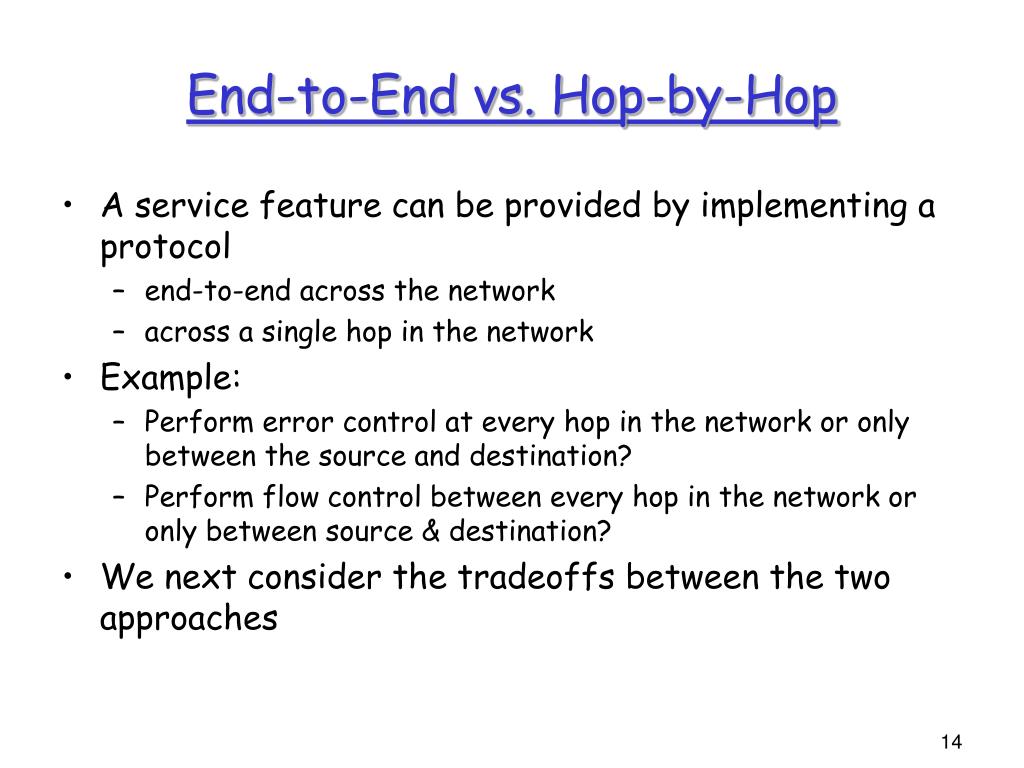 End-to-End vs. Hop-by-Hop

• A service feature can be provided by implementing a protocol
 – end-to-end across the network
 – across a single hop in the network
• Example:
 – Perform error control at every hop in the network or only between the source and destination?
 – Perform flow control between every hop in the network or only between source & destination?
• We next consider the tradeoffs between the two approaches

14